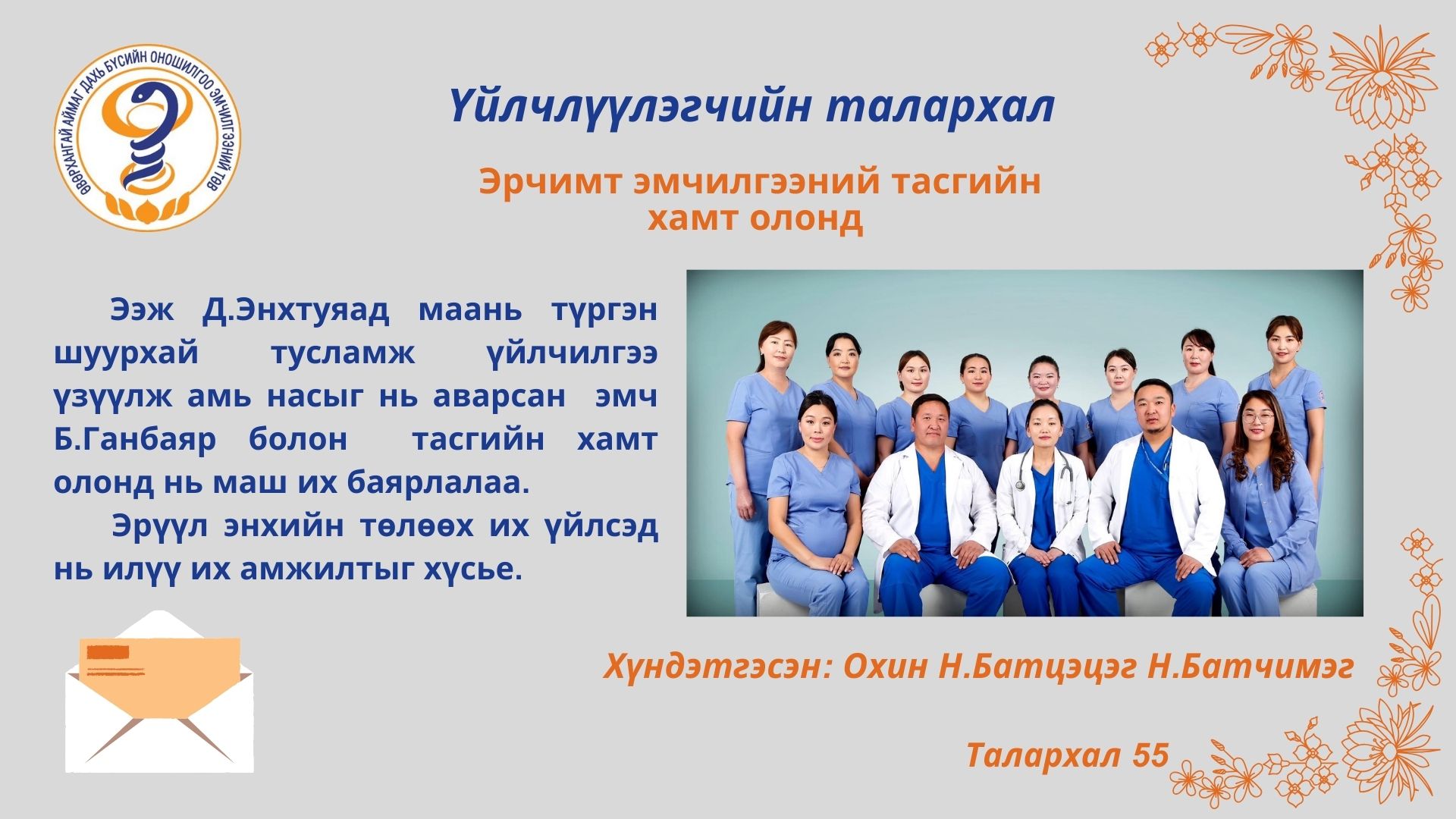 ӨВӨРХАНГАЙ АЙМАГ ДАХЬ БҮСИЙН ОНОШИЛГОО ЭМЧИЛГЭЭНИЙ ТӨВ

Үйлчлүүлэгчийн талархал

Эрчимт эмчилгээний тасгийн хамт олонд

Ээж Д.Энхтуяад маань түргэн шуурхай тусламж үйлчилгээ үзүүлж амь насыг нь аварсан эмч Б.Ганбаяр болон тасгийн хамт олонд нь маш их баярлалаа.

Эрүүл энхийн төлөөх их үйлсэд нь илүү их амжилтыг хүсье.

Хүндэтгэсэн: Охин Н.Батцэцэг Н.Батчимэг

Талархал 55